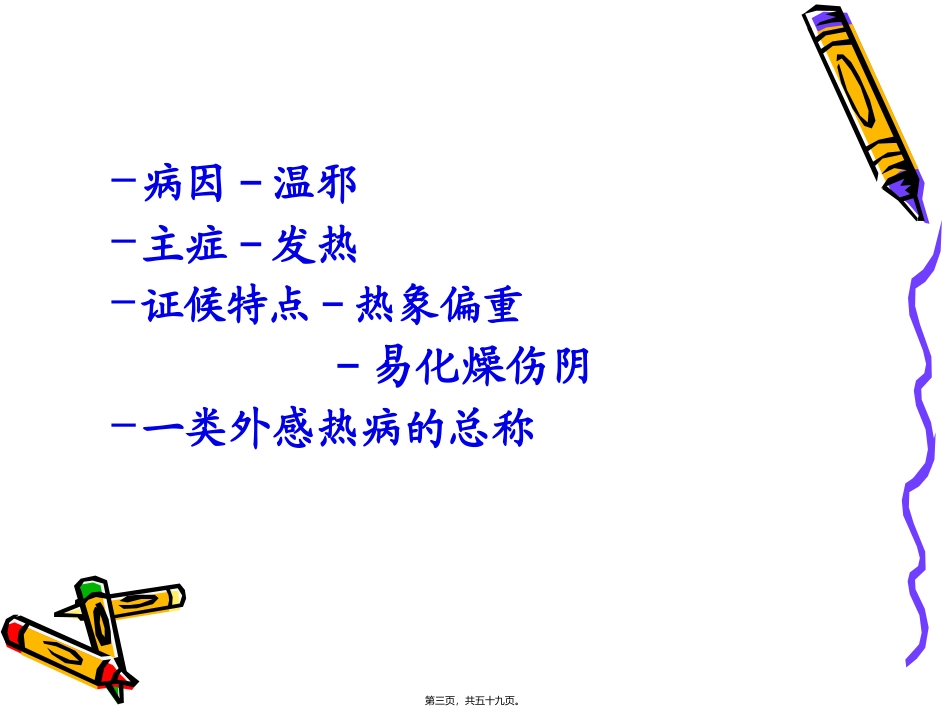 －病因－温邪
－主症－发热
－证候特点－热象偏重
－易化燥伤阴
－一类外感热病的总称

第三页，共五十九页。